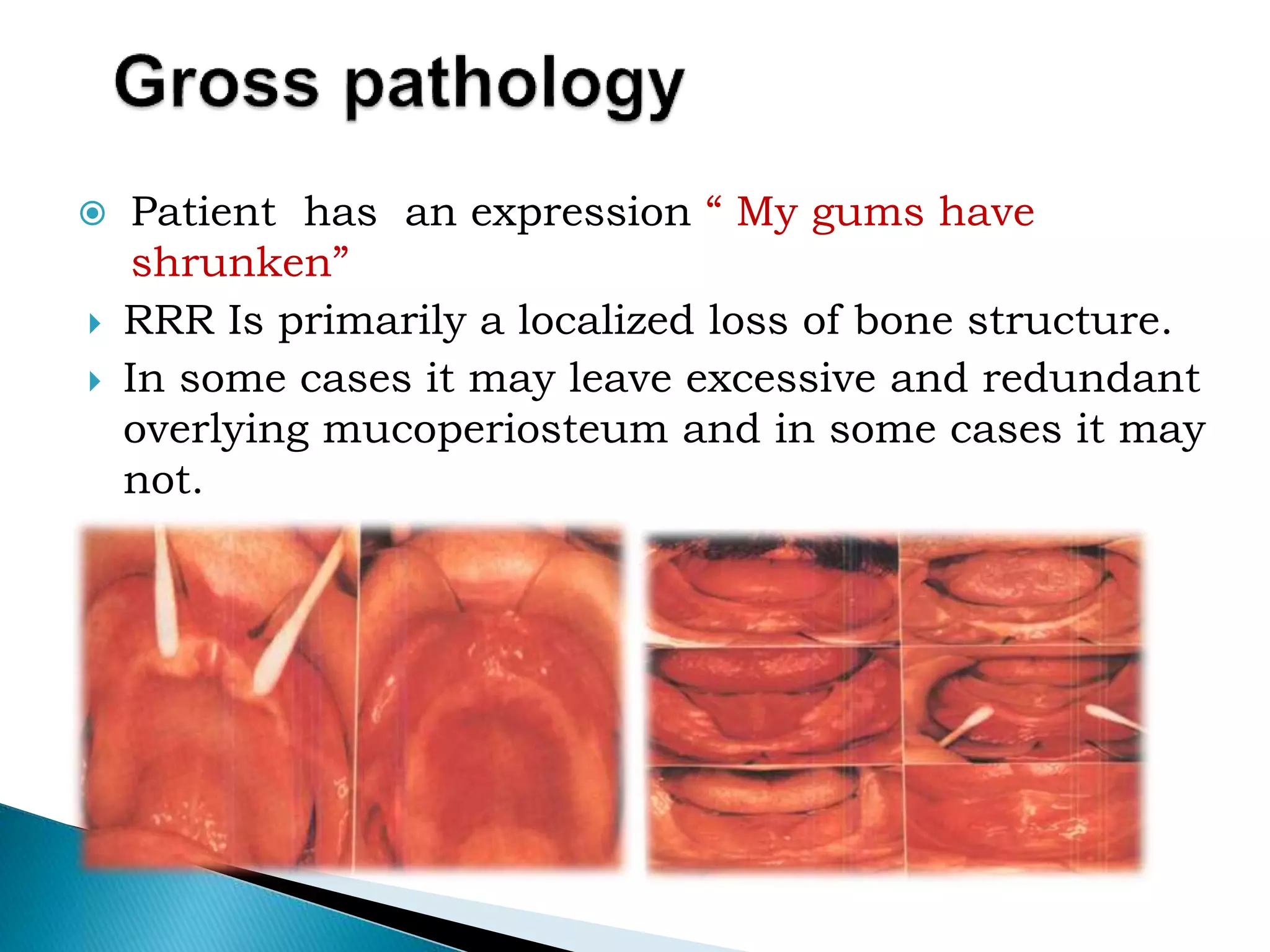 Gross pathology

Patient has an expression “ My gums have shrunken”

RRR Is primarily a localized loss of bone structure.

In some cases it may leave excessive and redundant overlying mucoperiosteum and in some cases it may not.